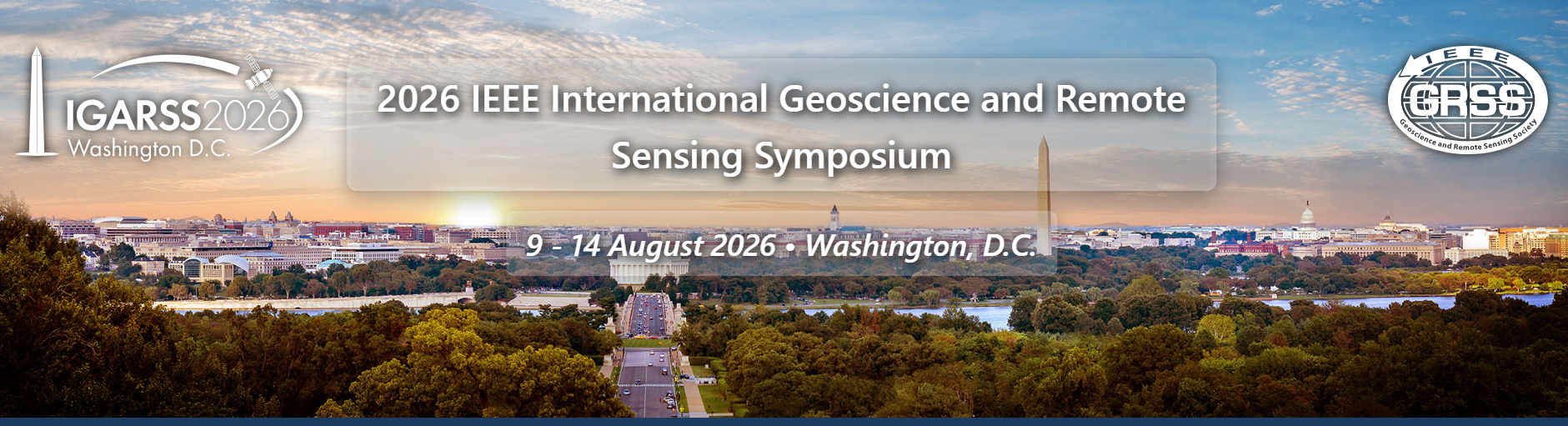 IGARSS2026
Washington D.C.

2026 IEEE International Geoscience and Remote Sensing Symposium

9 - 14 August 2026 • Washington, D.C.

IEEE
GRSS
Geoscience and Remote Sensing Society